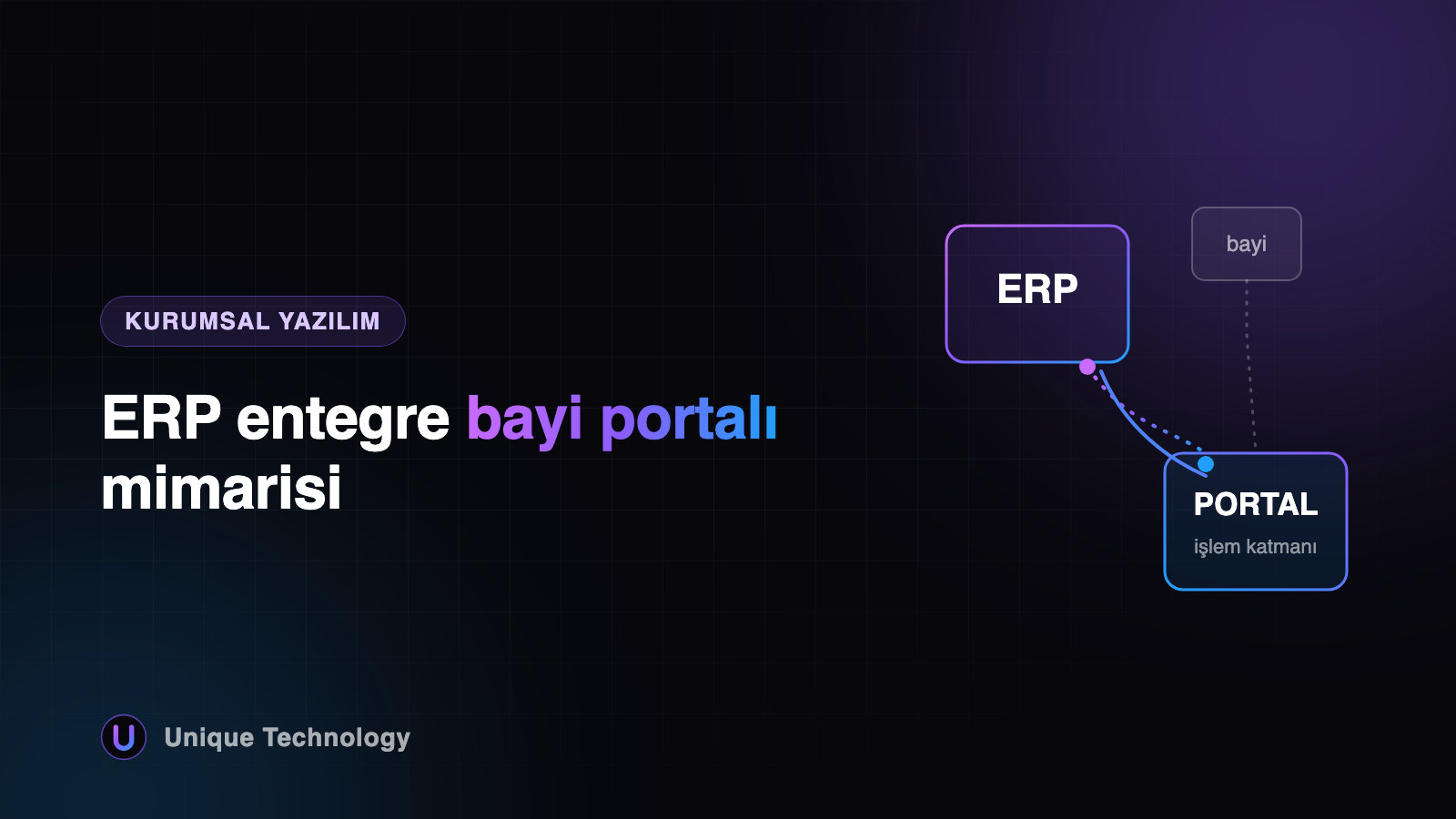 KURUMSAL YAZILIM

ERP entegre bayi portalı mimarisi

ERP

bayi

PORTAL
işlem katmanı

U Unique Technology